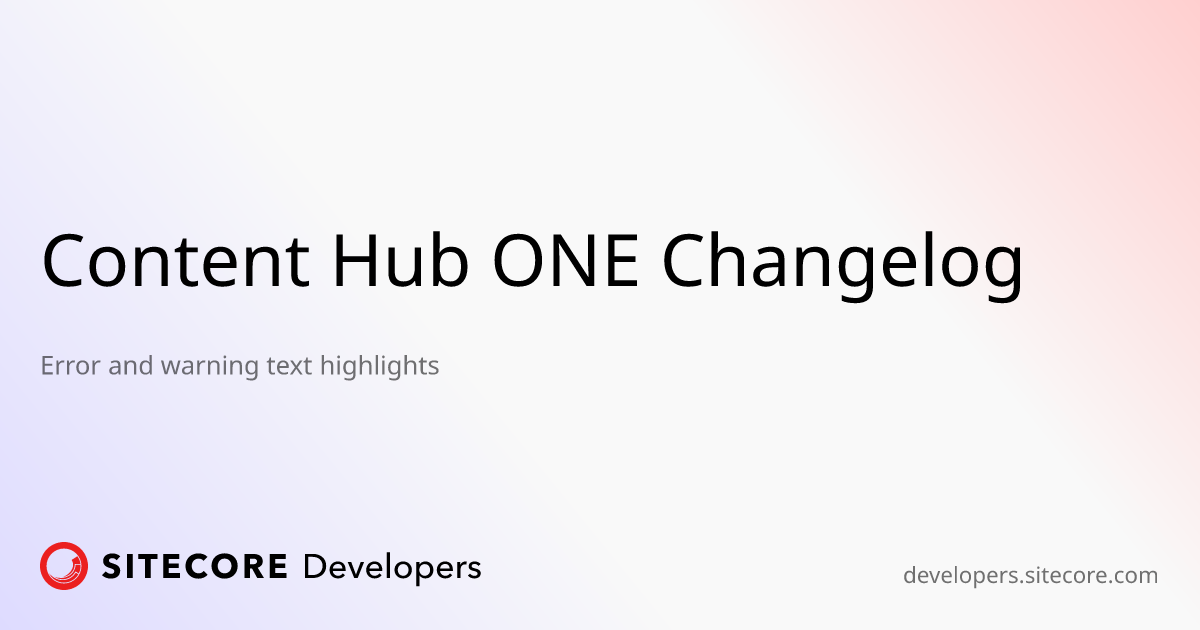 Content Hub ONE Changelog

Error and warning text highlights

SITECORE Developers

developers.sitecore.com